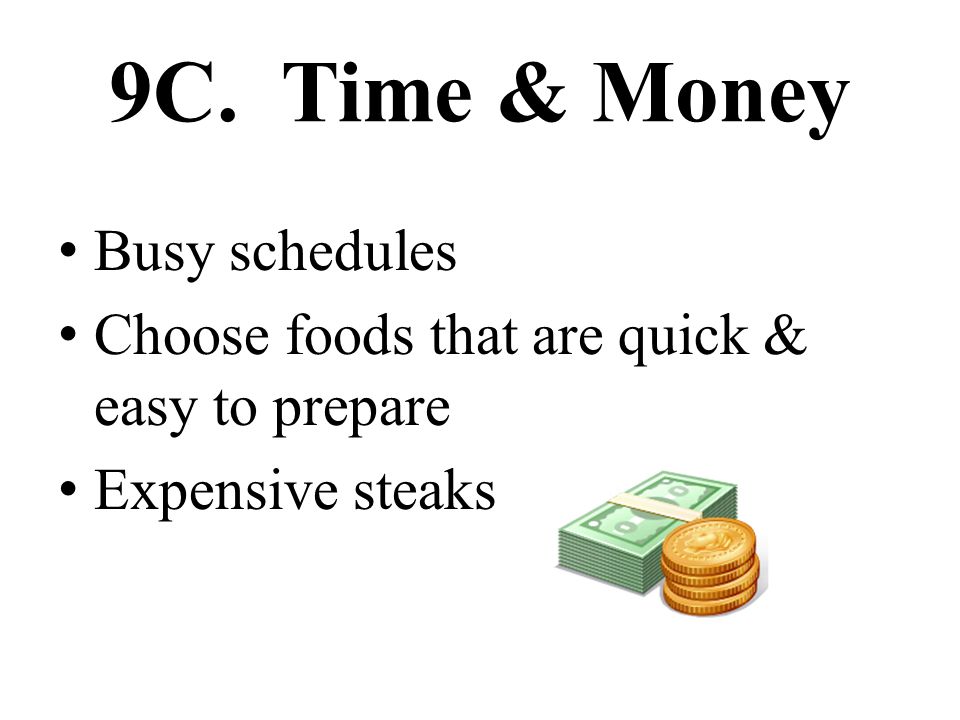 9C. Time & Money

• Busy schedules
• Choose foods that are quick & easy to prepare
• Expensive steaks